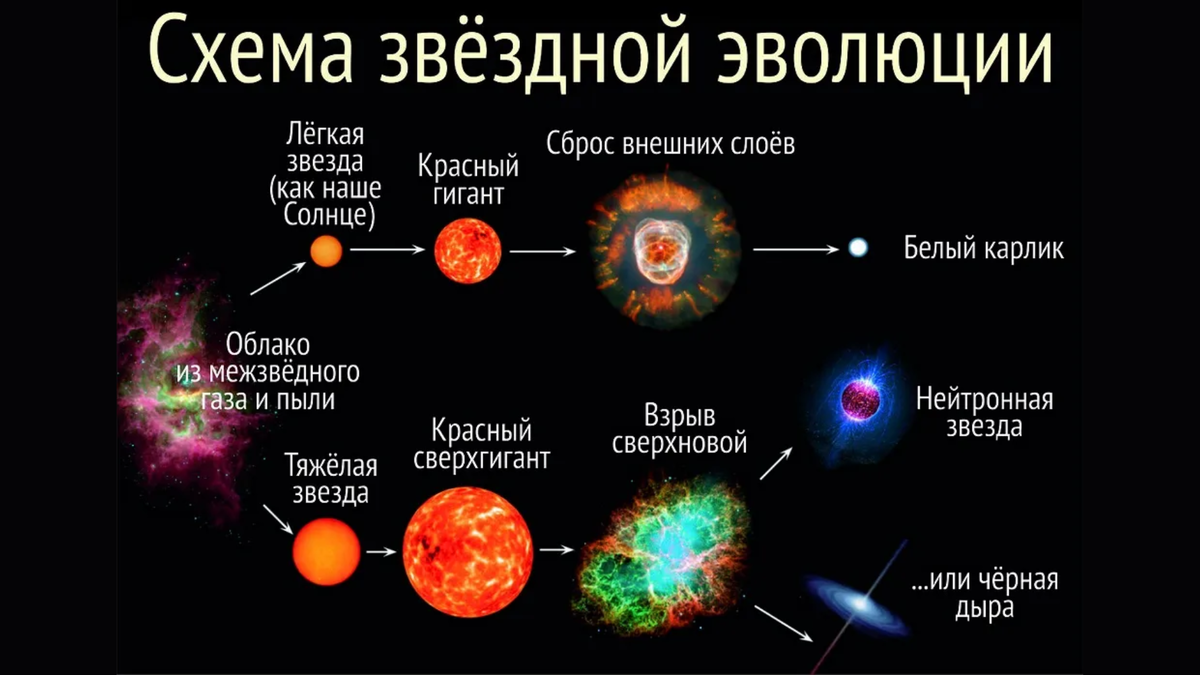 Схема звёздной эволюции

Лёгкая звезда (как наше Солнце)

Красный гигант

Сброс внешних слоёв

Белый карлик

Облако из межзвёдного газа и пыли

Тяжёлая звезда

Красный сверхгигант

Взрыв сверхновой

Нейтронная звезда

...или чёрная дыра